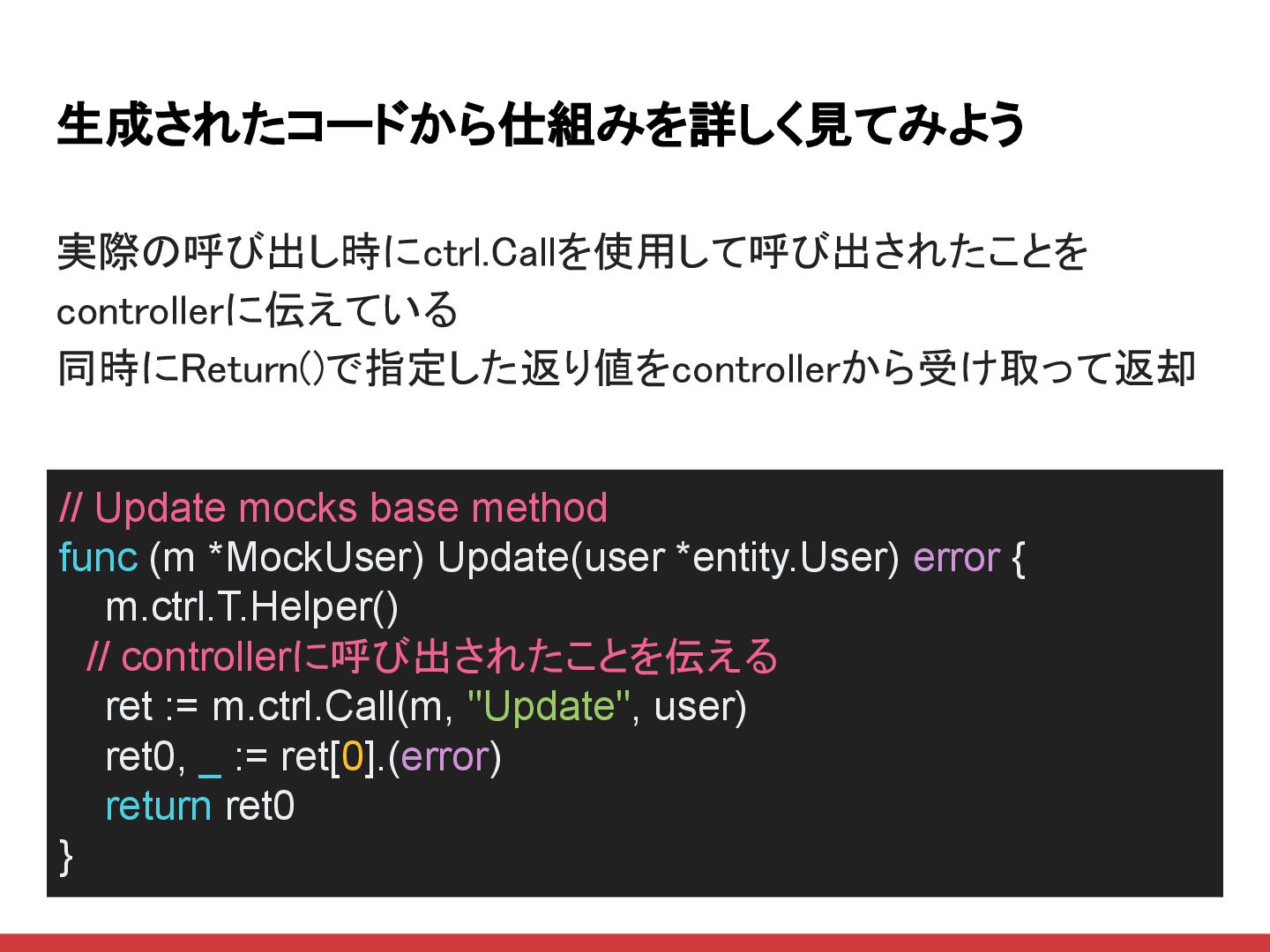 生成されたコードから仕組みを詳しく見てみよう

実際の呼び出し時にctrl.Callを使用して呼び出されたことをcontrollerに伝えている
同時にReturn()で指定した返り値をcontrollerから受け取って返却

// Update mocks base method
func (m *MockUser) Update(user *entity.User) error {
m.ctrl.T.Helper()
// controllerに呼び出されたことを伝える
ret := m.ctrl.Call(m, "Update", user)
ret0, _ := ret[0].(error)
return ret0
}